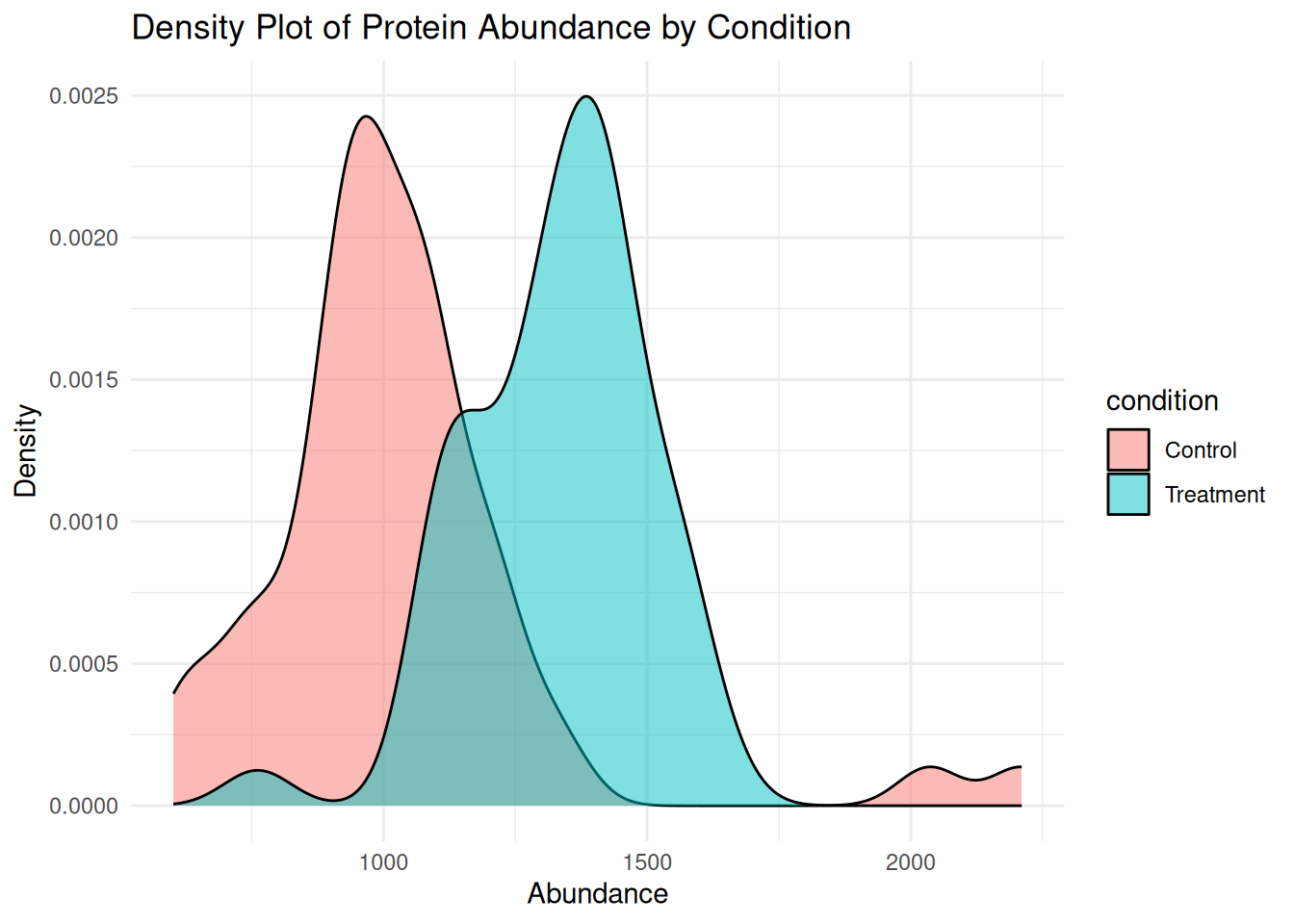 Density Plot of Protein Abundance by Condition

0.0025
0.0020
0.0015
0.0010
0.0005
0.0000

Density

1000
1500
2000

Abundance

condition
Control
Treatment